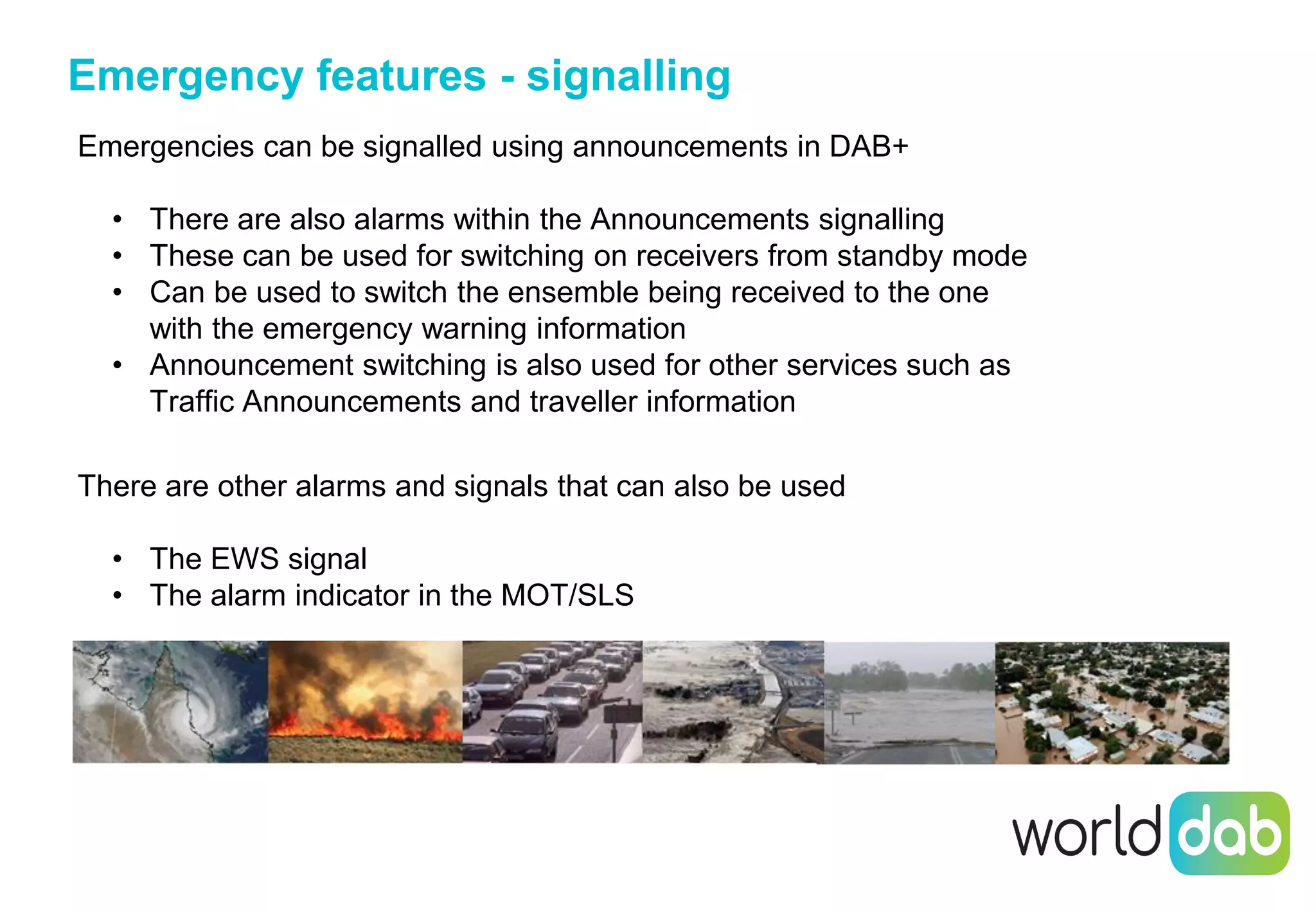 Emergency features - signalling

Emergencies can be signalled using announcements in DAB+

• There are also alarms within the Announcements signalling
• These can be used for switching on receivers from standby mode
• Can be used to switch the ensemble being received to the one with the emergency warning information
• Announcement switching is also used for other services such as Traffic Announcements and traveller information

There are other alarms and signals that can also be used

• The EWS signal
• The alarm indicator in the MOT/SLS

world dab